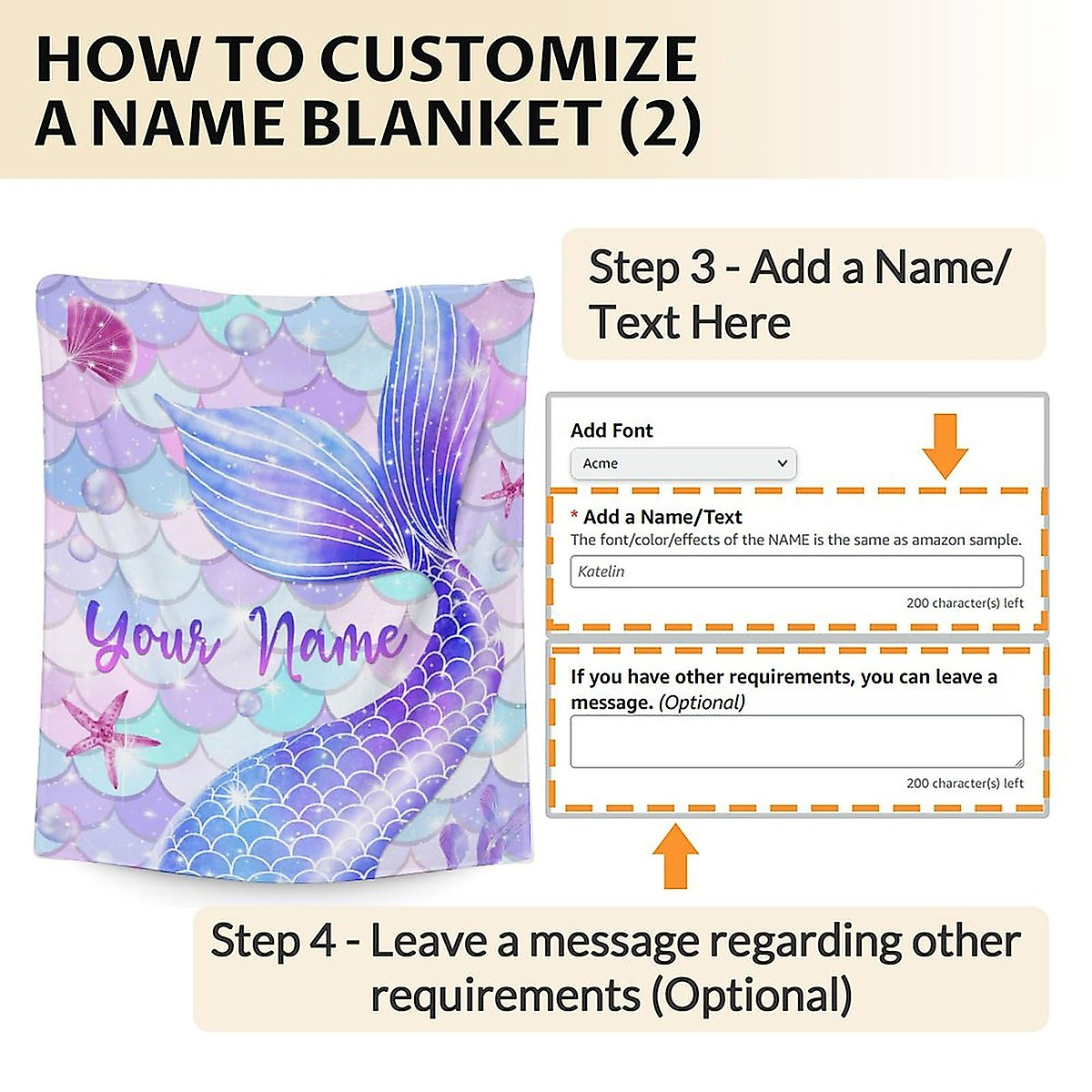 HOW TO CUSTOMIZE A NAME BLANKET (2)

Your Name

Step 3 - Add a Name/ Text Here

Add Font

Acme

* Add a Name/Text

The font/color/effects of the NAME is the same as amazon sample.

Katelin

200 character(s) left

If you have other requirements, you can leave a message. (Optional)

200 character(s) left

Step 4 - Leave a message regarding other requirements (Optional)